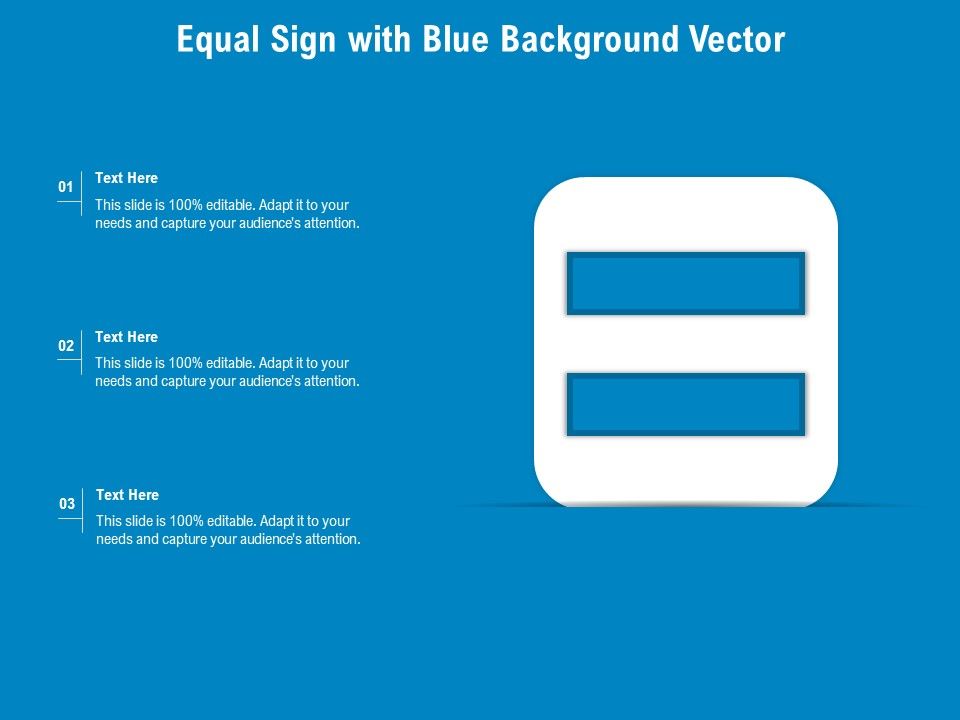 Equal Sign with Blue Background Vector

01
Text Here
This slide is 100% editable. Adapt it to your needs and capture your audience's attention.

02
Text Here
This slide is 100% editable. Adapt it to your needs and capture your audience's attention.

03
Text Here
This slide is 100% editable. Adapt it to your needs and capture your audience's attention.